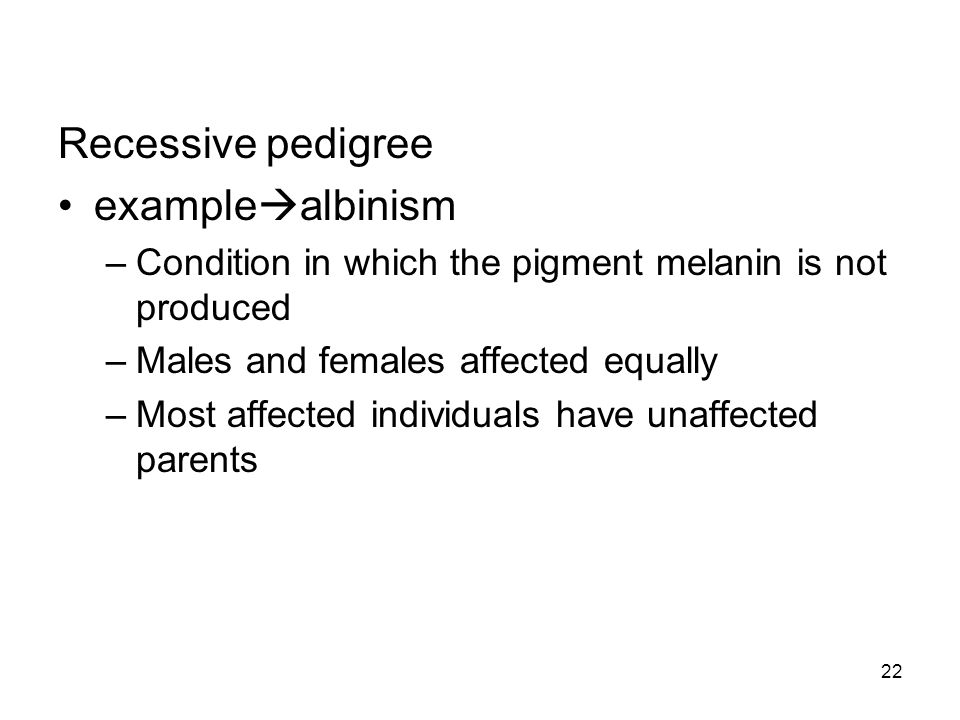 Recessive pedigree

• example→albinism

– Condition in which the pigment melanin is not produced

– Males and females affected equally

– Most affected individuals have unaffected parents

22